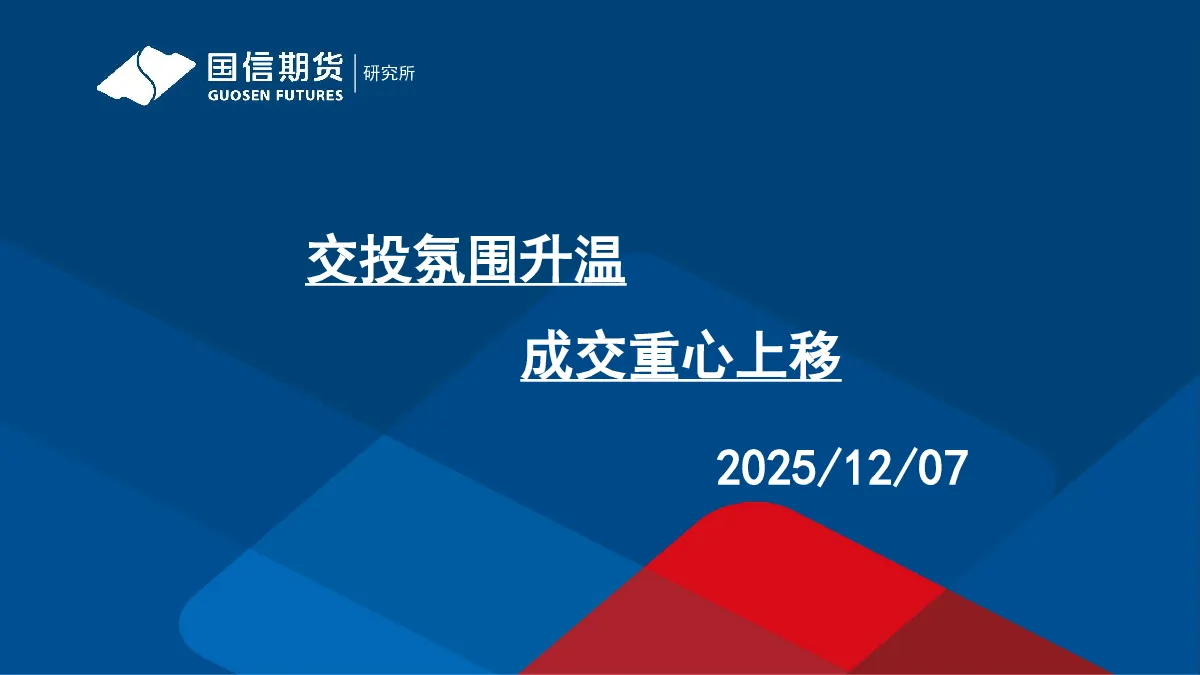 国信期货
GUOSEN FUTURES
研究所

交投氛围升温

成交重心上移

2025/12/07